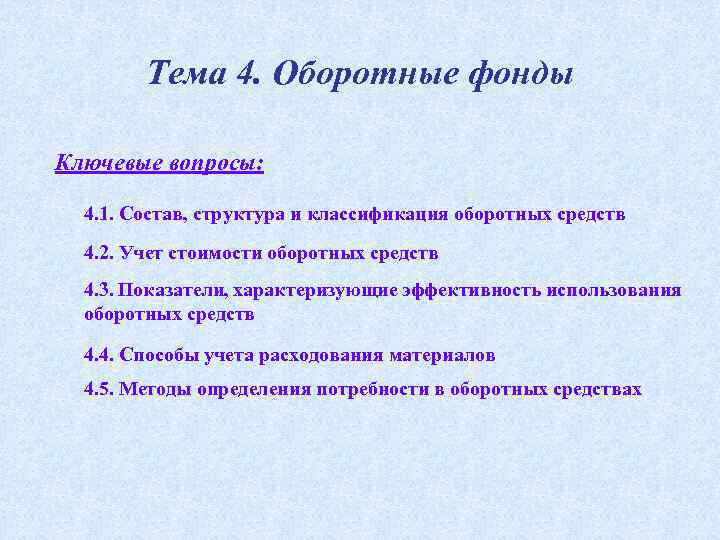 Тема 4. Оборотные фонды

Ключевые вопросы:

4.1. Состав, структура и классификация оборотных средств

4.2. Учет стоимости оборотных средств

4.3. Показатели, характеризующие эффективность использования оборотных средств

4.4. Способы учета расходования материалов

4.5. Методы определения потребности в оборотных средствах